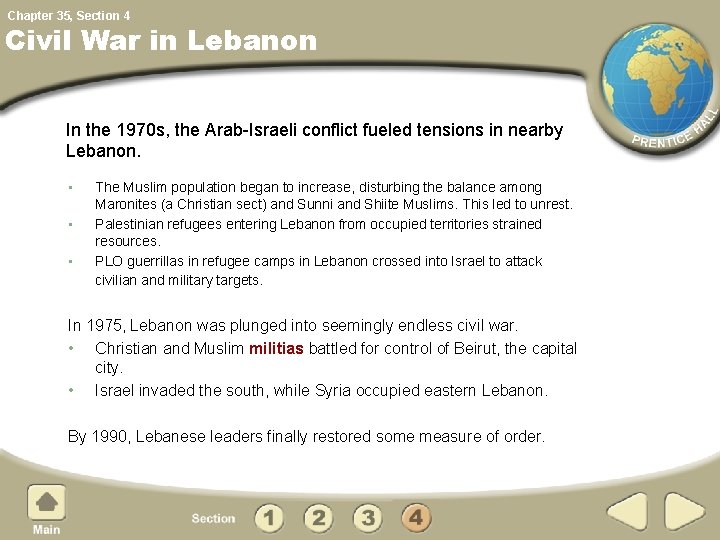 Chapter 35, Section 4

Civil War in Lebanon

PRENTICE HALL

In the 1970s, the Arab-Israeli conflict fueled tensions in nearby Lebanon.

• The Muslim population began to increase, disturbing the balance among Maronites (a Christian sect) and Sunni and Shiite Muslims. This led to unrest.
• Palestinian refugees entering Lebanon from occupied territories strained resources.
• PLO guerrillas in refugee camps in Lebanon crossed into Israel to attack civilian and military targets.

In 1975, Lebanon was plunged into seemingly endless civil war.
• Christian and Muslim militias battled for control of Beirut, the capital city.
• Israel invaded the south, while Syria occupied eastern Lebanon.

By 1990, Lebanese leaders finally restored some measure of order.

Main

Section 1 2 3 4